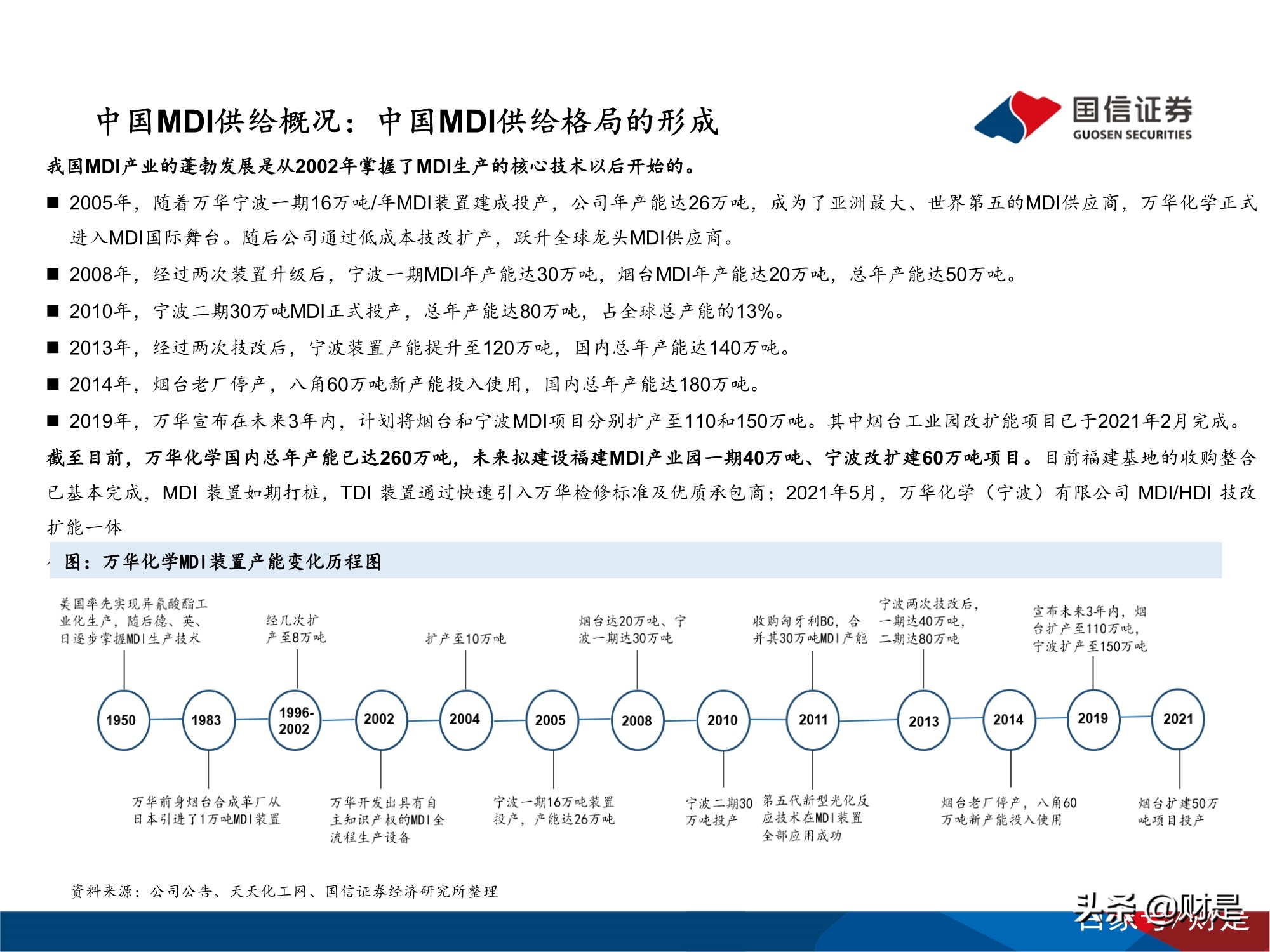 中国MDI供给概况：中国MDI供给格局的形成

国信证券
GUOSEN SECURITIES

我国MDI产业的蓬勃发展是从2002年掌握了MDI生产的核心技术以后开始的。

■ 2005年，随着万华宁波一期16万吨/年MDI装置建成投产，公司年产能达26万吨，成为了亚洲最大、世界第五的MDI供应商，万华化学正式进入MDI国际舞台。随后公司通过低成本技改扩产，跃升全球龙头MDI供应商。

■ 2008年，经过两次装置升级后，宁波一期MDI年产能达30万吨，烟台MDI年产能达20万吨，总年产能达50万吨。

■ 2010年，宁波二期30万吨MDI正式投产，总年产能达80万吨，占全球总产能的13%。

■ 2013年，经过两次技改后，宁波装置产能提升至120万吨，国内总年产能达140万吨。

■ 2014年，烟台老厂停产，八角60万吨新产能投入使用，国内总年产能达180万吨。

■ 2019年，万华宣布在未来3年内，计划将烟台和宁波MDI项目分别扩产至110和150万吨。其中烟台工业园改扩能项目已于2021年2月完成。

截至目前，万华化学国内总年产能已达260万吨，未来拟建设福建MDI产业园一期40万吨、宁波改扩建60万吨项目。目前福建基地的收购整合已基本完成，MDI 装置如期打桩，TDI 装置通过快速引入万华检修标准及优质承包商；2021年5月，万华化学（宁波）有限公司 MDI/HDI 技改扩能一体

图：万华化学MDI装置产能变化历程图

美国率先实现异氰酸酯工业化生产，随后德、英、日逐步掌握MDI生产技术

经几次扩产至8万吨

扩产至10万吨

烟台达20万吨、宁波一期达30万吨

收购匈牙利BC，合并其30万吨MDI产能

宁波两次技改后，一期达40万吨，二期达80万吨

宣布未来3年内，烟台扩产至110万吨，宁波扩产至150万吨

1950 1983 1996-2002 2002 2004 2005 2008 2010 2011 2013 2014 2019 2021

万华前身烟台合成革厂从日本引进了1万吨MDI装置

万华开发出具有自主知识产权的MDI全流程生产设备

宁波一期16万吨装置投产，产能达26万吨

宁波二期30万吨投产

第五代新型光化反应技术在MDI装置全部应用成功

烟台老厂停产，八角60万吨新产能投入使用

烟台扩建50万吨项目投产

资料来源：公司公告、天天化工网、国信证券经济研究所整理

头条 @财是